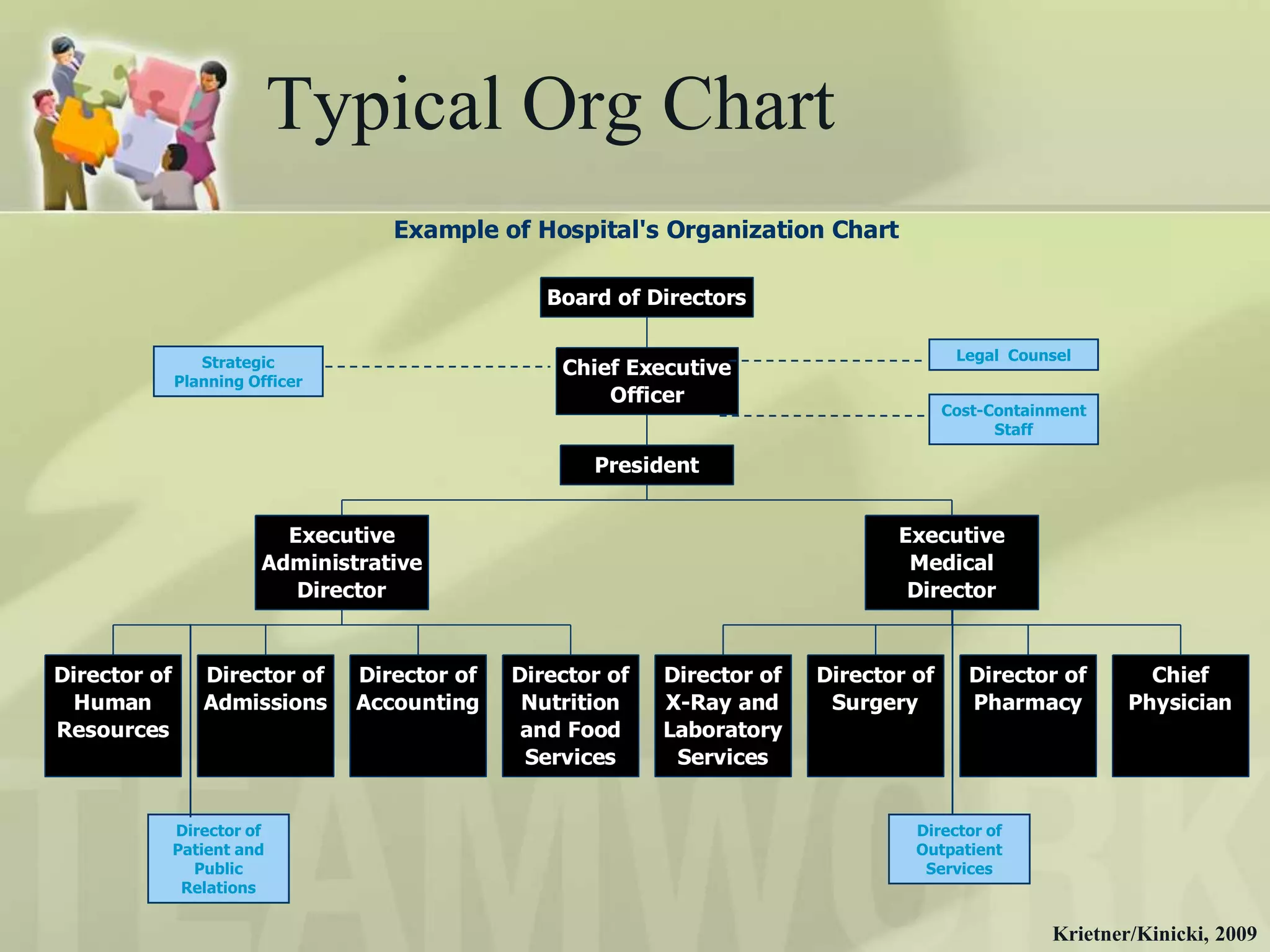 Typical Org Chart

Example of Hospital's Organization Chart

Board of Directors

Strategic Planning Officer

Chief Executive Officer

Legal Counsel

Cost-Containment Staff

President

Executive Administrative Director

Executive Medical Director

Director of Human Resources

Director of Admissions

Director of Accounting

Director of Nutrition and Food Services

Director of X-Ray and Laboratory Services

Director of Surgery

Director of Pharmacy

Chief Physician

Director of Patient and Public Relations

Director of Outpatient Services

Krietner/Kinicki, 2009